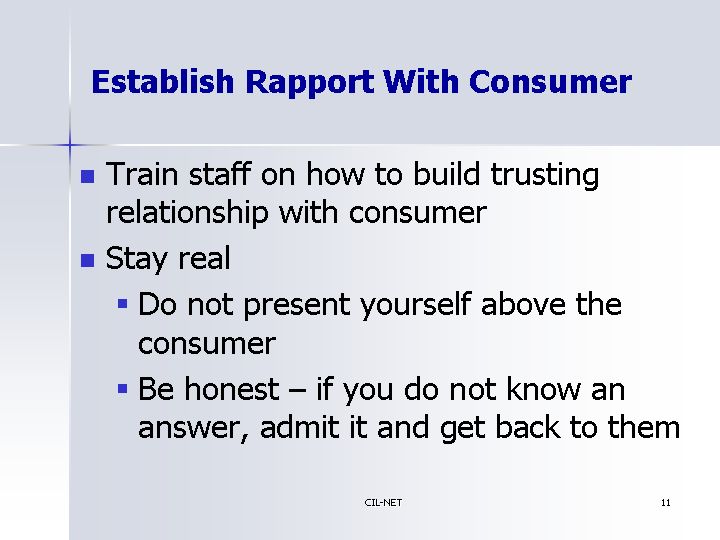 Establish Rapport With Consumer

- Train staff on how to build trusting relationship with consumer
- Stay real
  - Do not present yourself above the consumer
  - Be honest – if you do not know an answer, admit it and get back to them

CIL-NET

11